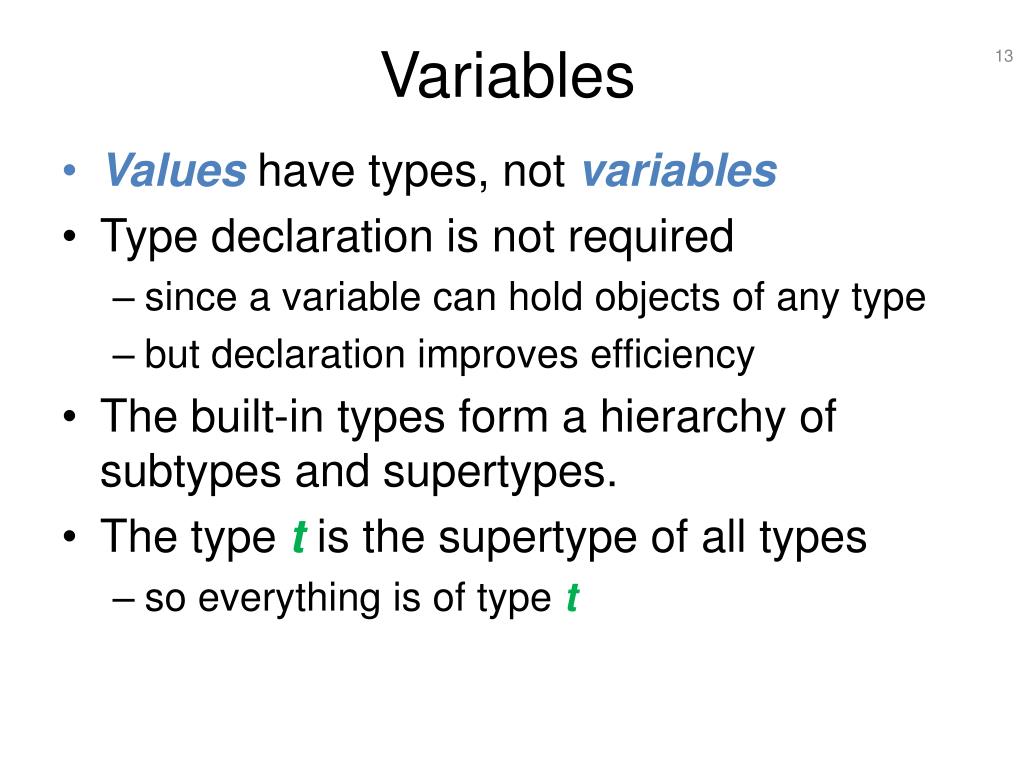 Variables

13

• Values have types, not variables
• Type declaration is not required
– since a variable can hold objects of any type
– but declaration improves efficiency
• The built-in types form a hierarchy of subtypes and supertypes.
• The type t is the supertype of all types
– so everything is of type t